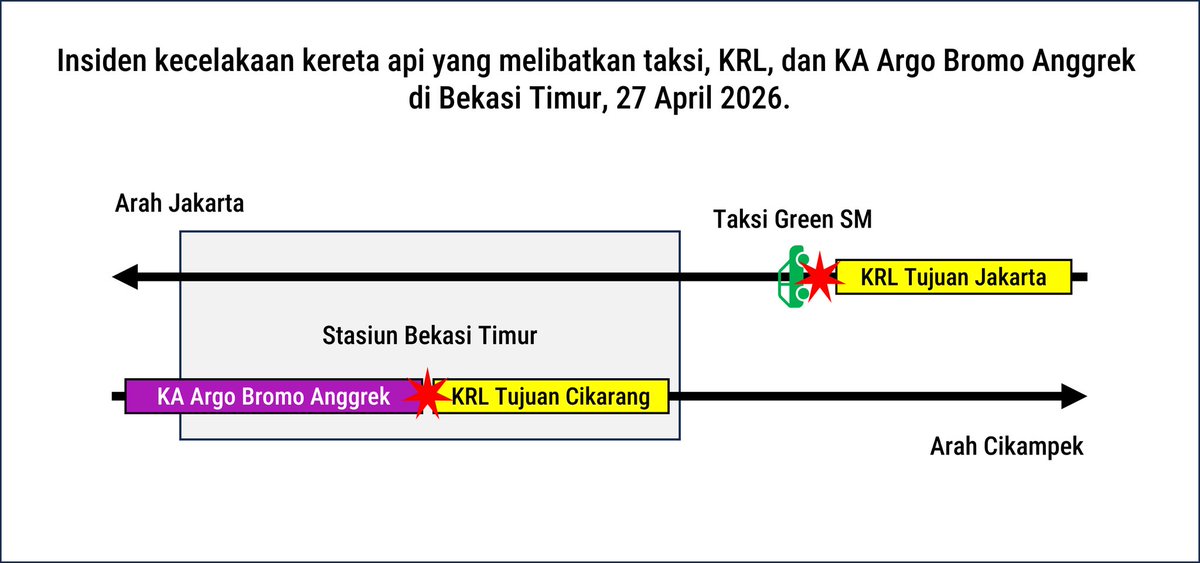 Insiden kecelakaan kereta api yang melibatkan taksi, KRL, dan KA Argo Bromo Anggrek di Bekasi Timur, 27 April 2026.

Arah Jakarta

Taksi Green SM

KRL Tujuan Jakarta

Stasiun Bekasi Timur

KA Argo Bromo Anggrek

KRL Tujuan Cikarang

Arah Cikampek